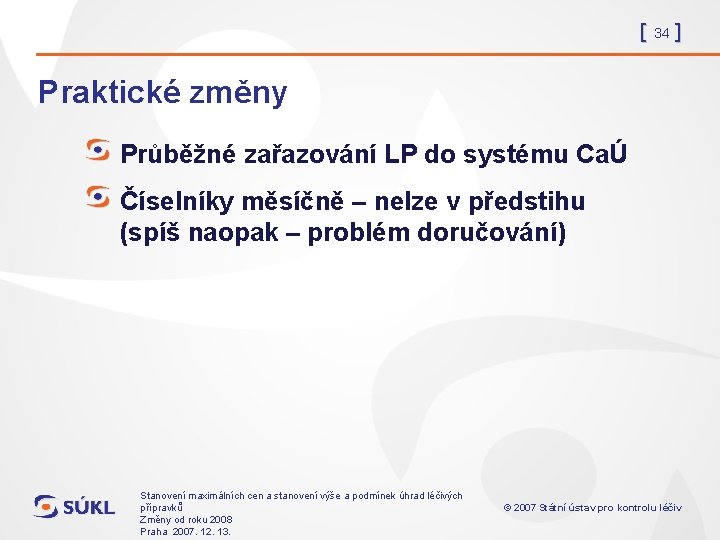 [ 34 ]

Praktické změny

Průběžné zařazování LP do systému CaÚ

Číselníky měsíčně – nelze v předstihu (spíš naopak – problém doručování)

SÚKL

Stanovení maximálních cen a stanovení výše a podmínek úhrad léčivých přípravků
Změny od roku 2008
Praha 2007. 12. 13.

© 2007 Státní ústav pro kontrolu léčiv